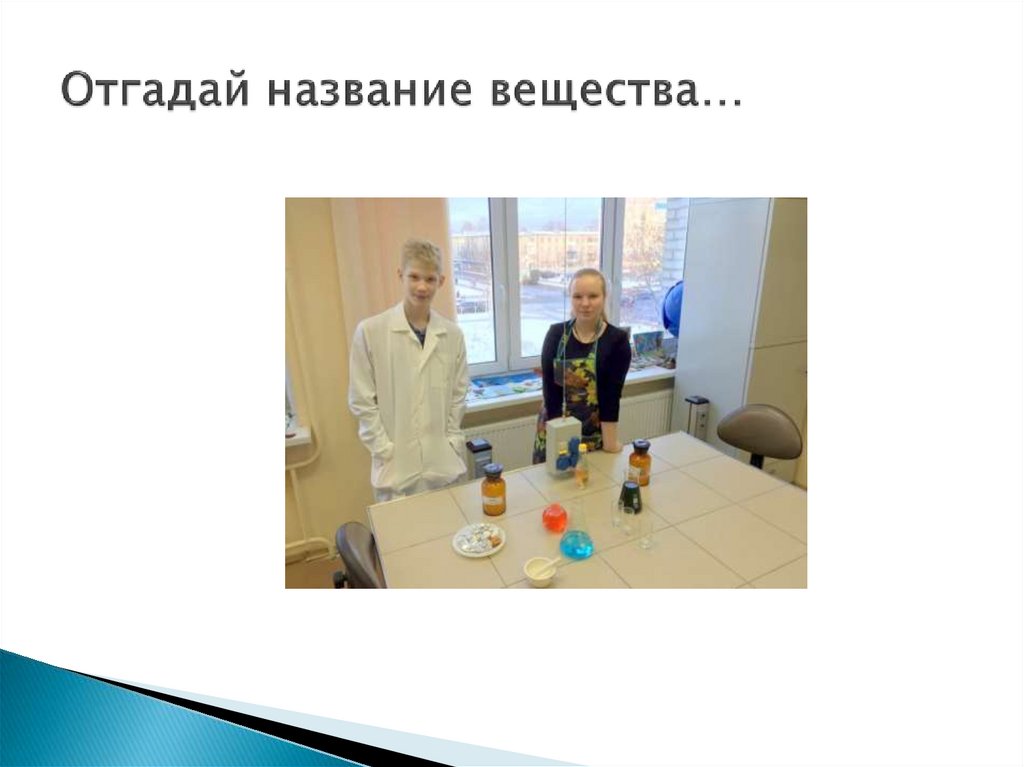 Отгадай название вещества…